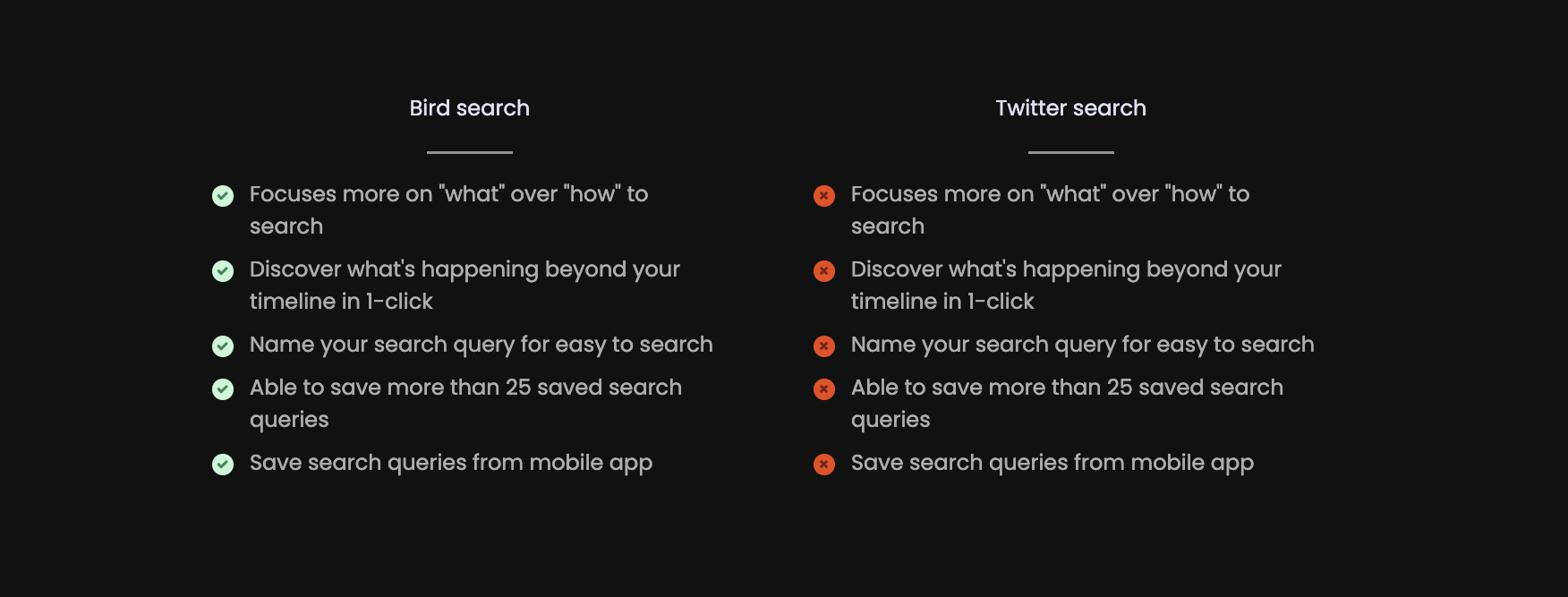 Bird search

Focuses more on "what" over "how" to search

Discover what's happening beyond your timeline in 1-click

Name your search query for easy to search

Able to save more than 25 saved search queries

Save search queries from mobile app

Twitter search

Focuses more on "what" over "how" to search

Discover what's happening beyond your timeline in 1-click

Name your search query for easy to search

Able to save more than 25 saved search queries

Save search queries from mobile app